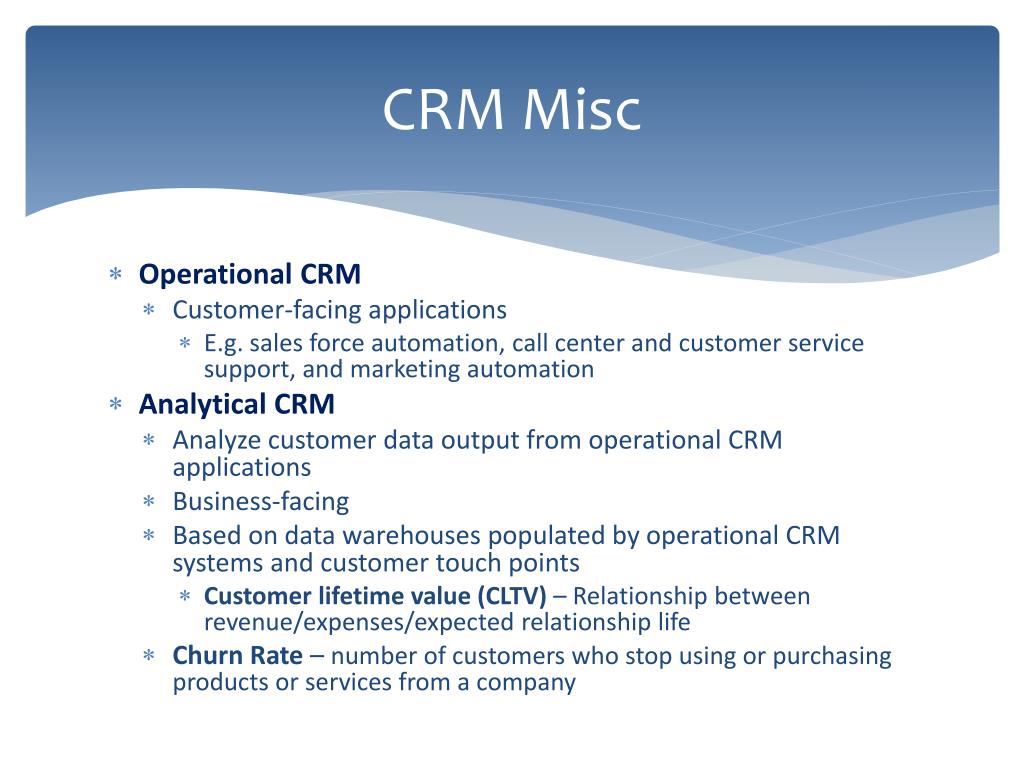 CRM Misc

∗ Operational CRM
 ∗ Customer-facing applications
  ∗ E.g. sales force automation, call center and customer service support, and marketing automation
∗ Analytical CRM
 ∗ Analyze customer data output from operational CRM applications
 ∗ Business-facing
 ∗ Based on data warehouses populated by operational CRM systems and customer touch points
  ∗ Customer lifetime value (CLTV) – Relationship between revenue/expenses/expected relationship life
 ∗ Churn Rate – number of customers who stop using or purchasing products or services from a company